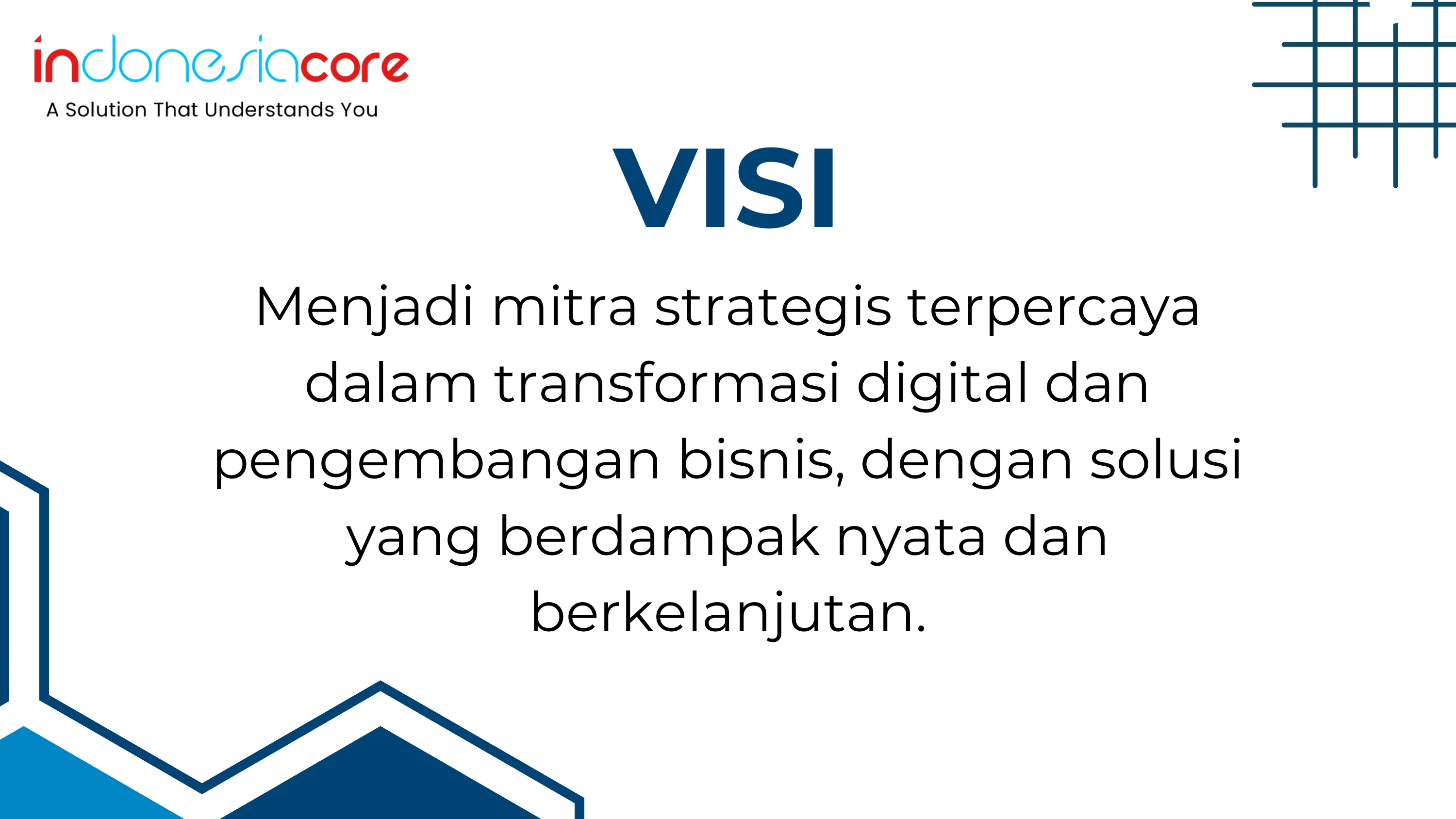 indonesiacore
A Solution That Understands You

VISI

Menjadi mitra strategis terpercaya dalam transformasi digital dan pengembangan bisnis, dengan solusi yang berdampak nyata dan berkelanjutan.